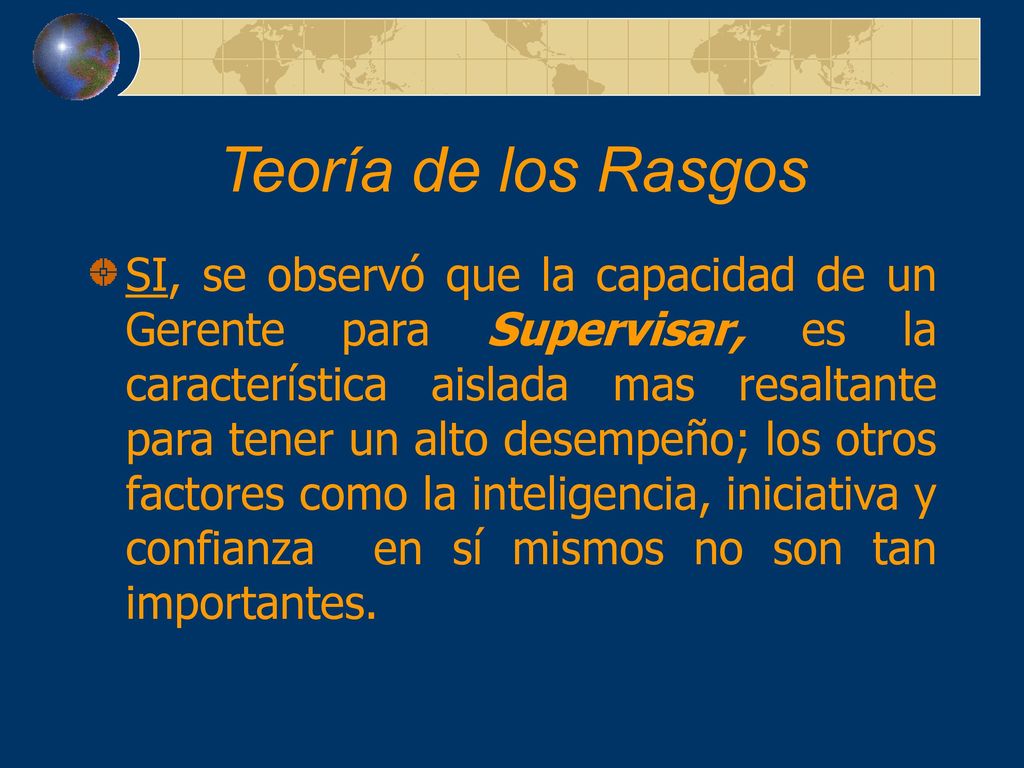 Teoría de los Rasgos

SI, se observó que la capacidad de un Gerente para Supervisar, es la característica aislada mas resaltante para tener un alto desempeño; los otros factores como la inteligencia, iniciativa y confianza en sí mismos no son tan importantes.